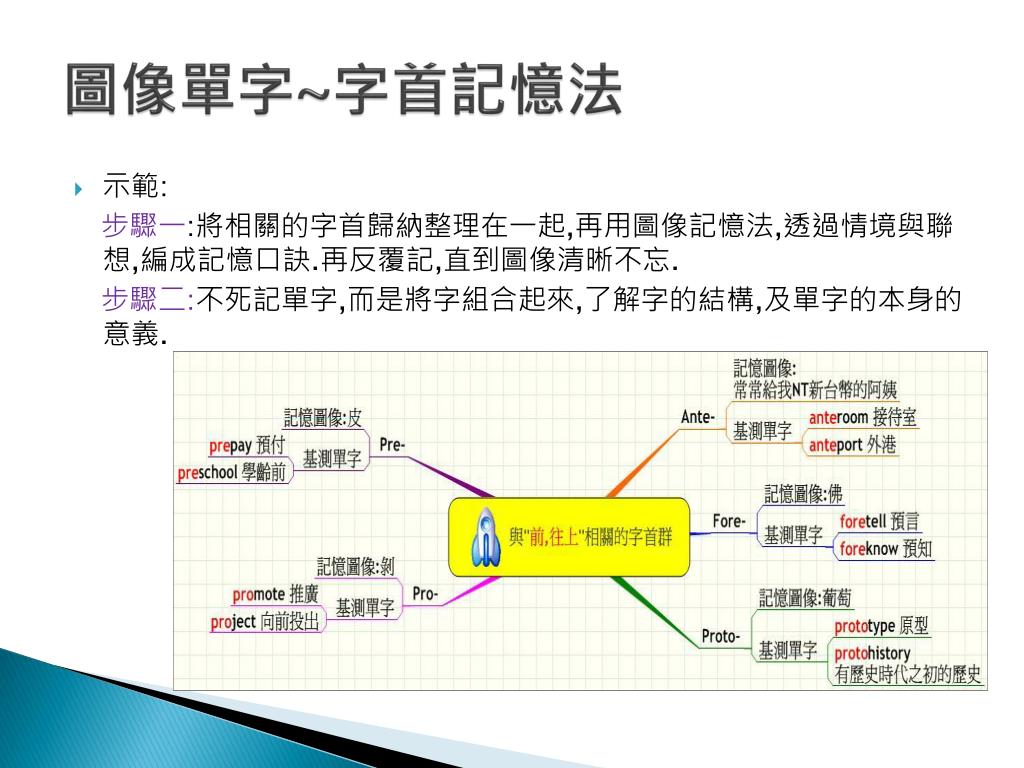 圖像單字~字首記憶法

示範:

步驟一:將相關的字首歸納整理在一起,再用圖像記憶法,透過情境與聯想,編成記憶口訣.再反覆記,直到圖像清晰不忘.

步驟二:不死記單字,而是將字組合起來,了解字的結構,及單字的本身的意義.

與"前,往上"相關的字首群

Pre-
記憶圖像:皮
基測單字
prepay 預付
preschool 學齡前

Pro-
記憶圖像:剝
基測單字
promote 推廣
project 向前投出

Ante-
記憶圖像:
常常給我NT新台幣的阿姨
基測單字
anteroom 接待室
anteport 外港

Fore-
記憶圖像:佛
基測單字
foretell 預言
foreknow 預知

Proto-
記憶圖像:葡萄
基測單字
prototype 原型
protohistory
有歷史時代之初的歷史